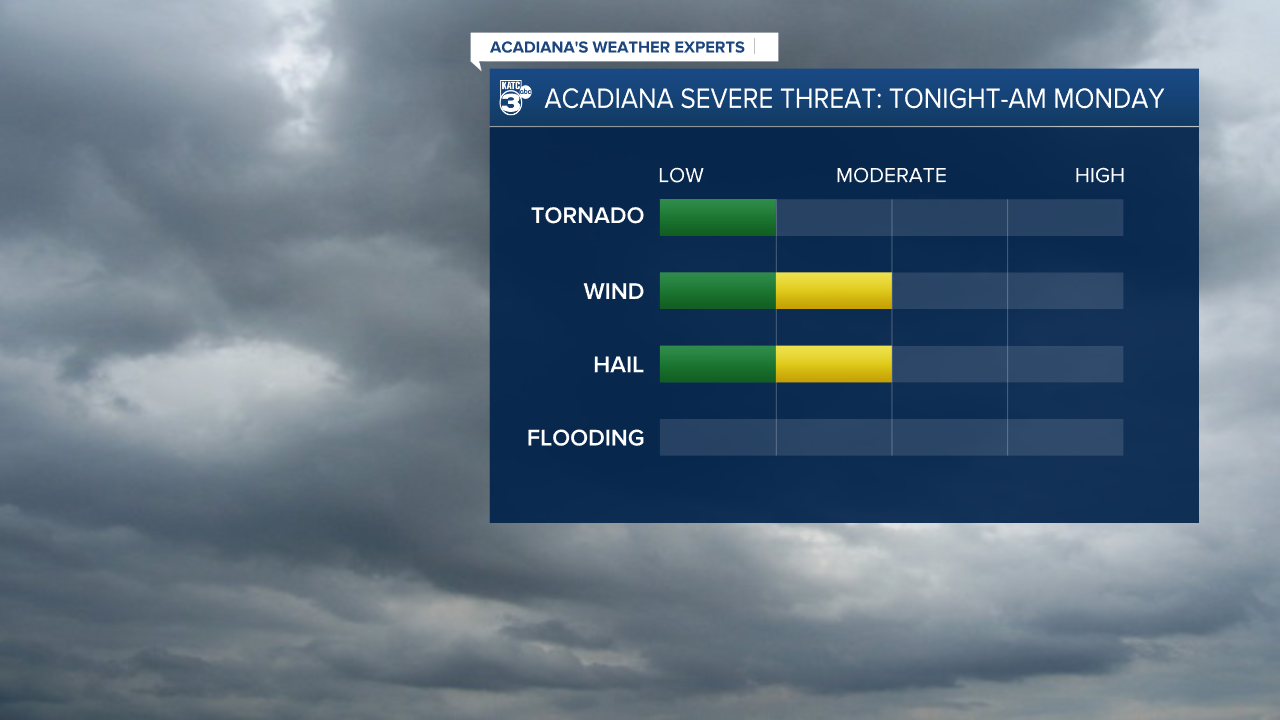 ACADIANA'S WEATHER EXPERTS

KATC 3 abc

ACADIANA SEVERE THREAT: TONIGHT-AM MONDAY

LOW MODERATE HIGH

TORNADO

WIND

HAIL

FLOODING